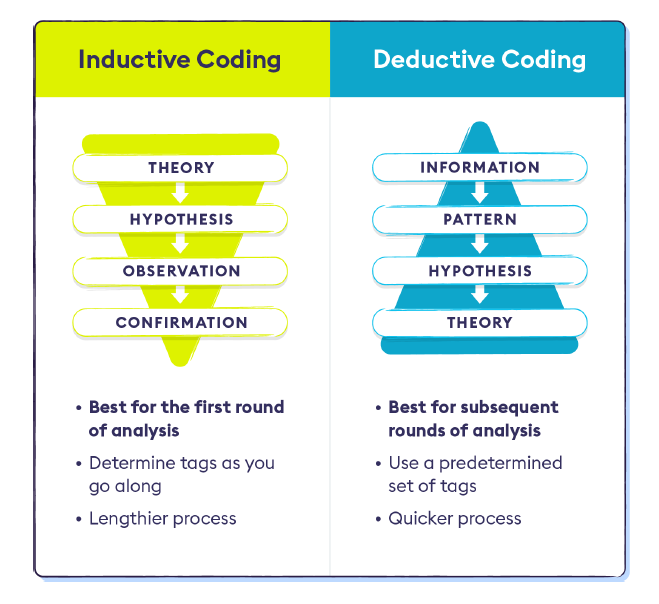 Inductive Coding

THEORY
HYPOTHESIS
OBSERVATION
CONFIRMATION

• Best for the first round of analysis
• Determine tags as you go along
• Lengthier process

Deductive Coding

INFORMATION
PATTERN
HYPOTHESIS
THEORY

• Best for subsequent rounds of analysis
• Use a predetermined set of tags
• Quicker process